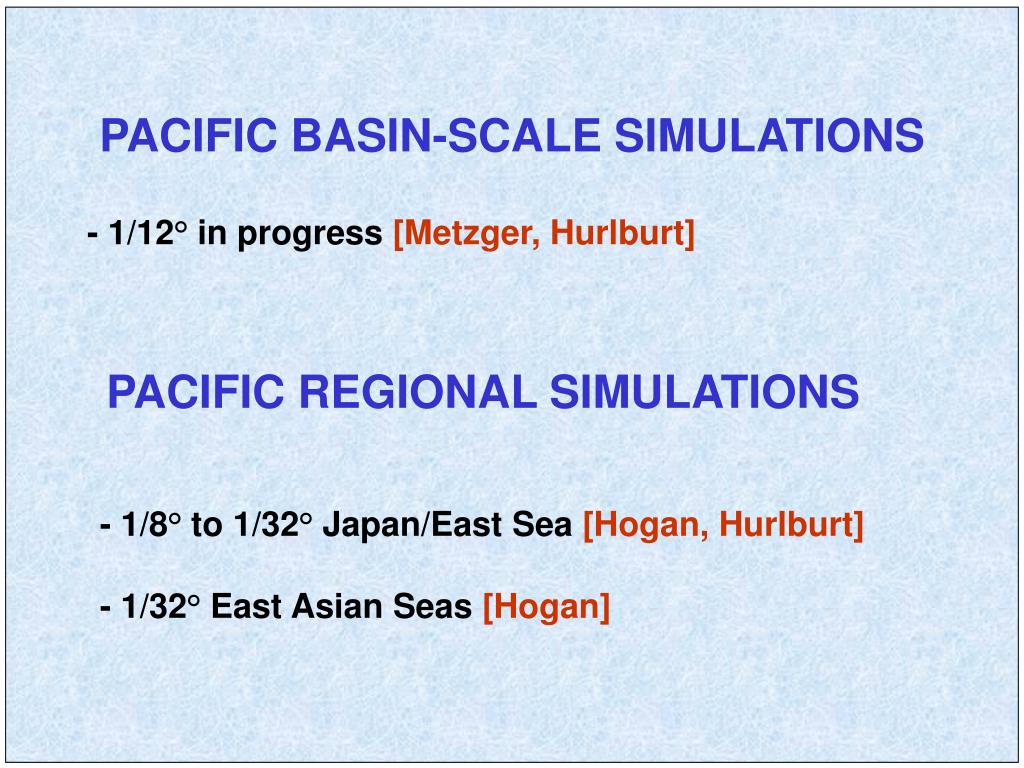 PACIFIC BASIN-SCALE SIMULATIONS

- 1/12° in progress [Metzger, Hurlburt]

PACIFIC REGIONAL SIMULATIONS

- 1/8° to 1/32° Japan/East Sea [Hogan, Hurlburt]

- 1/32° East Asian Seas [Hogan]